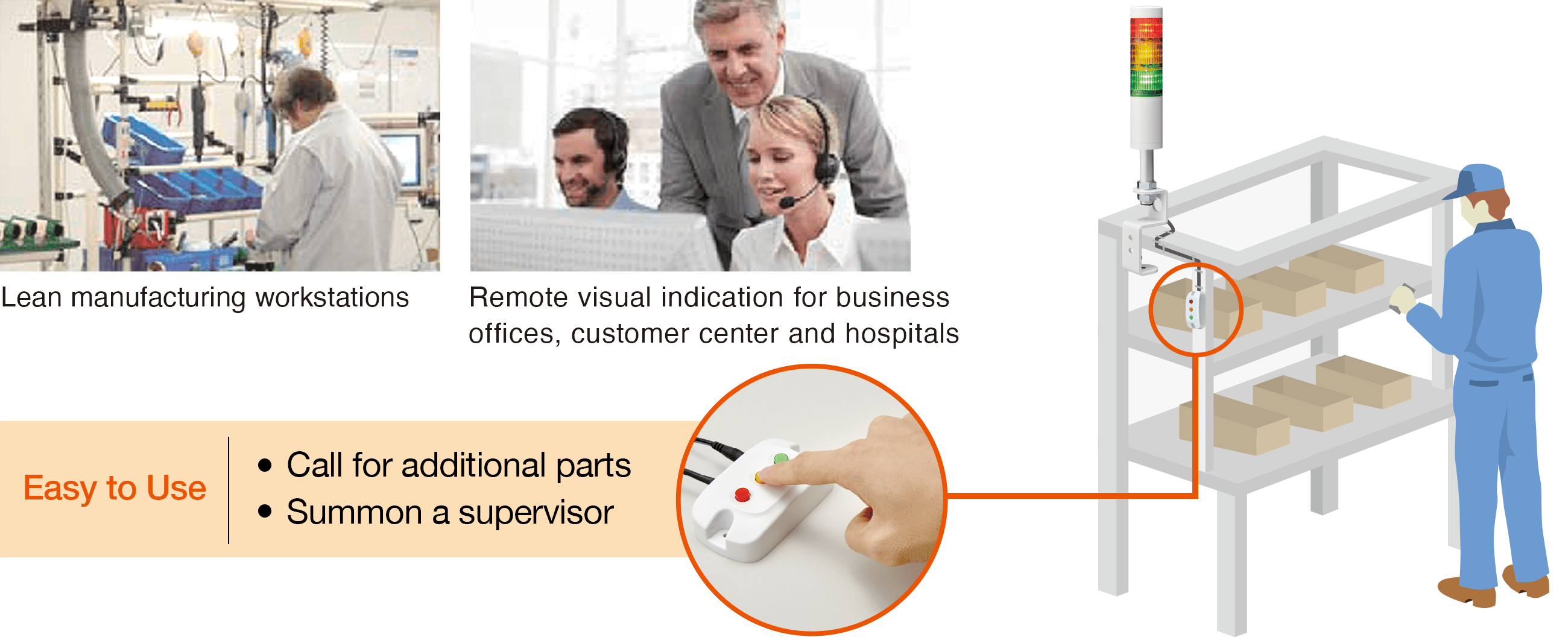 Lean manufacturing workstations

Remote visual indication for business offices, customer center and hospitals

Easy to Use

• Call for additional parts
• Summon a supervisor